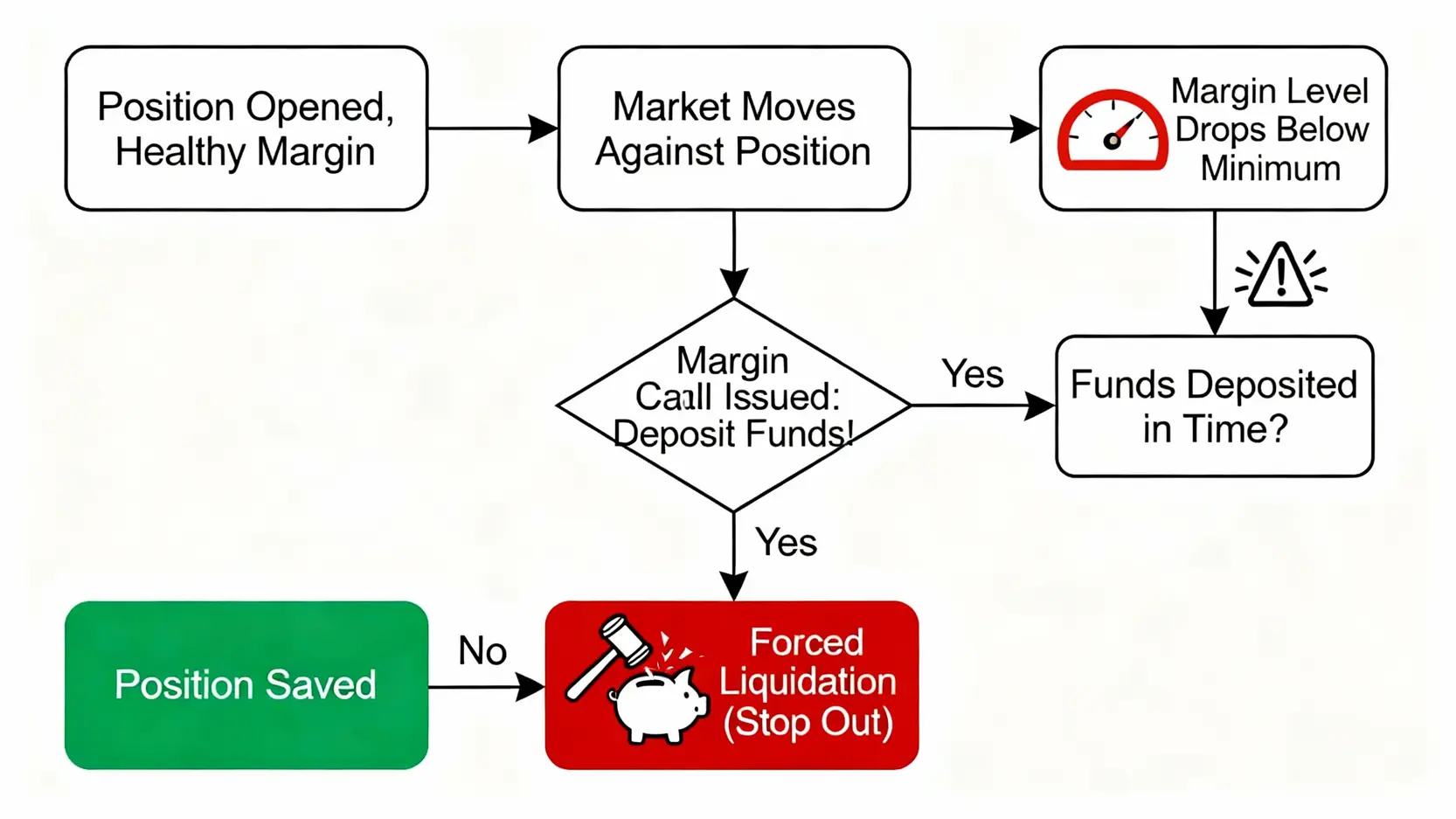 Position Opened, Healthy Margin

Market Moves Against Position

Margin Level Drops Below Minimum

Margin Call Issued: Deposit Funds!

Yes

Funds Deposited in Time?

Yes

Position Saved

No

Forced Liquidation (Stop Out)